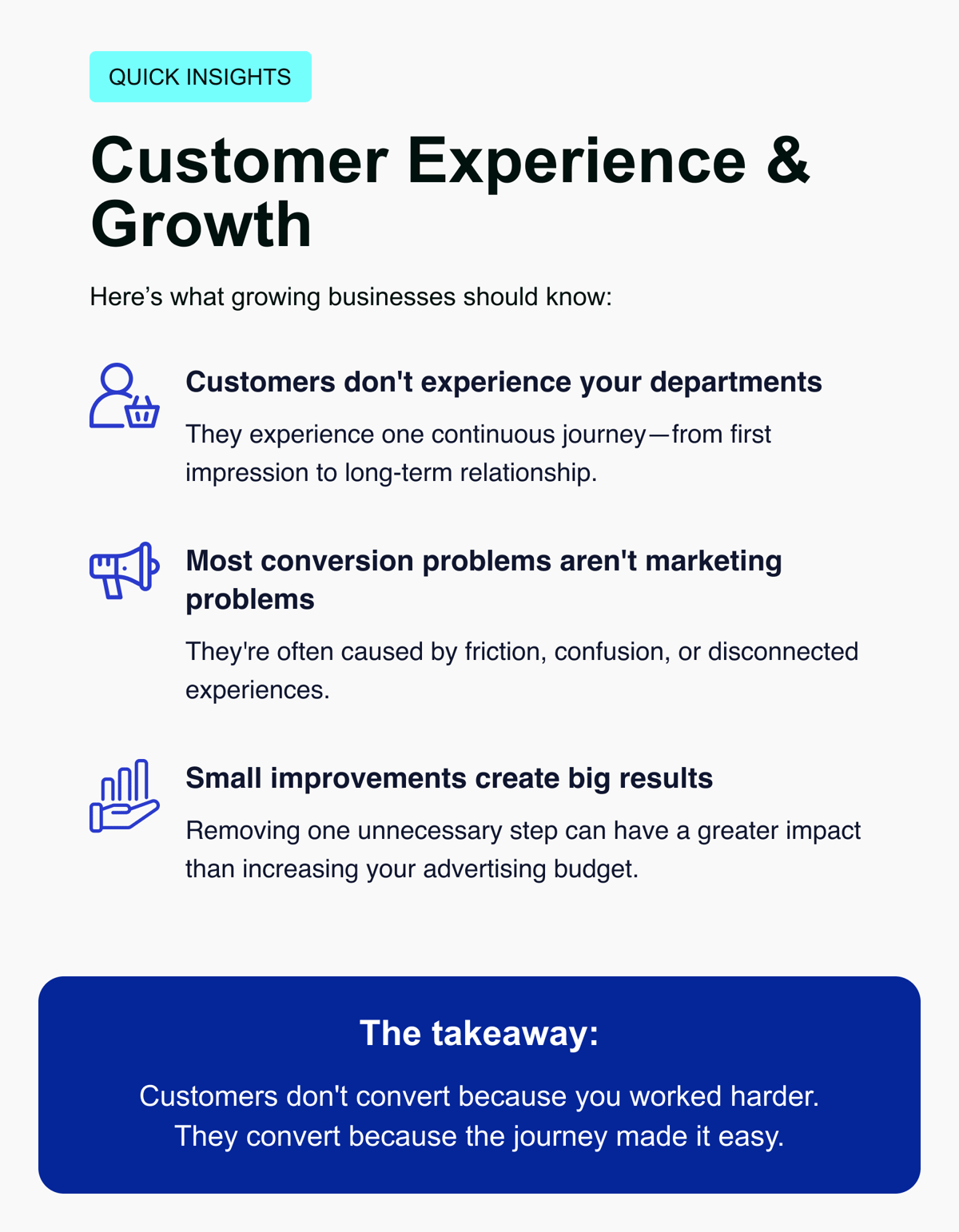 QUICK INSIGHTS

Customer Experience & Growth

Here’s what growing businesses should know:

Customers don't experience your departments

They experience one continuous journey—from first impression to long-term relationship.

Most conversion problems aren't marketing problems

They're often caused by friction, confusion, or disconnected experiences.

Small improvements create big results

Removing one unnecessary step can have a greater impact than increasing your advertising budget.

The takeaway:

Customers don't convert because you worked harder. They convert because the journey made it easy.